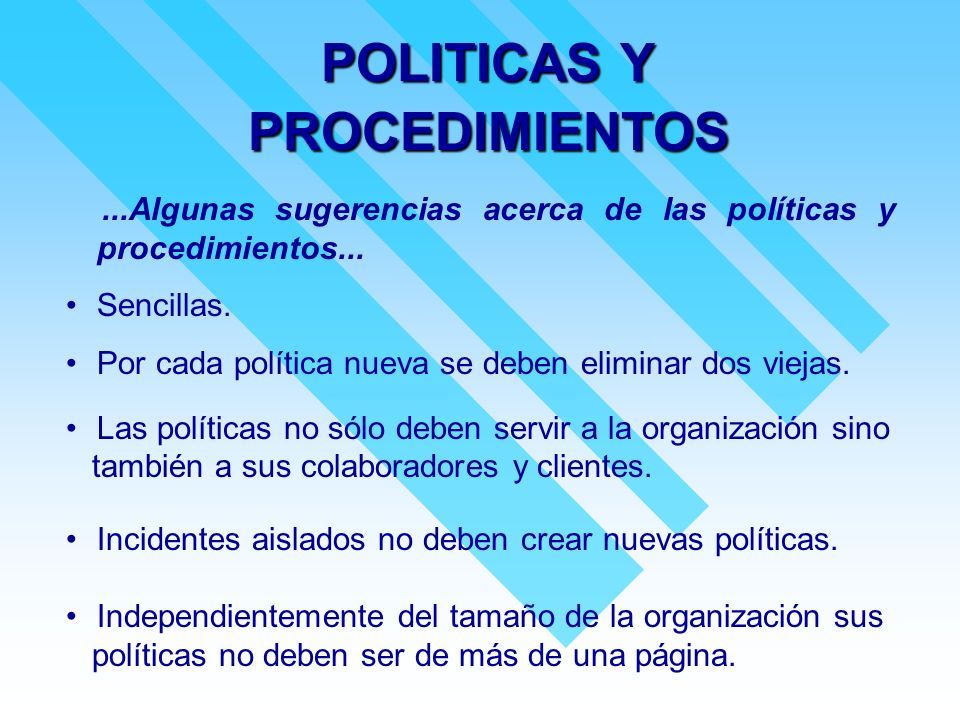 POLITICAS Y PROCEDIMIENTOS

...Algunas sugerencias acerca de las políticas y procedimientos...

• Sencillas.

• Por cada política nueva se deben eliminar dos viejas.

• Las políticas no sólo deben servir a la organización sino también a sus colaboradores y clientes.

• Incidentes aislados no deben crear nuevas políticas.

• Independientemente del tamaño de la organización sus políticas no deben ser de más de una página.